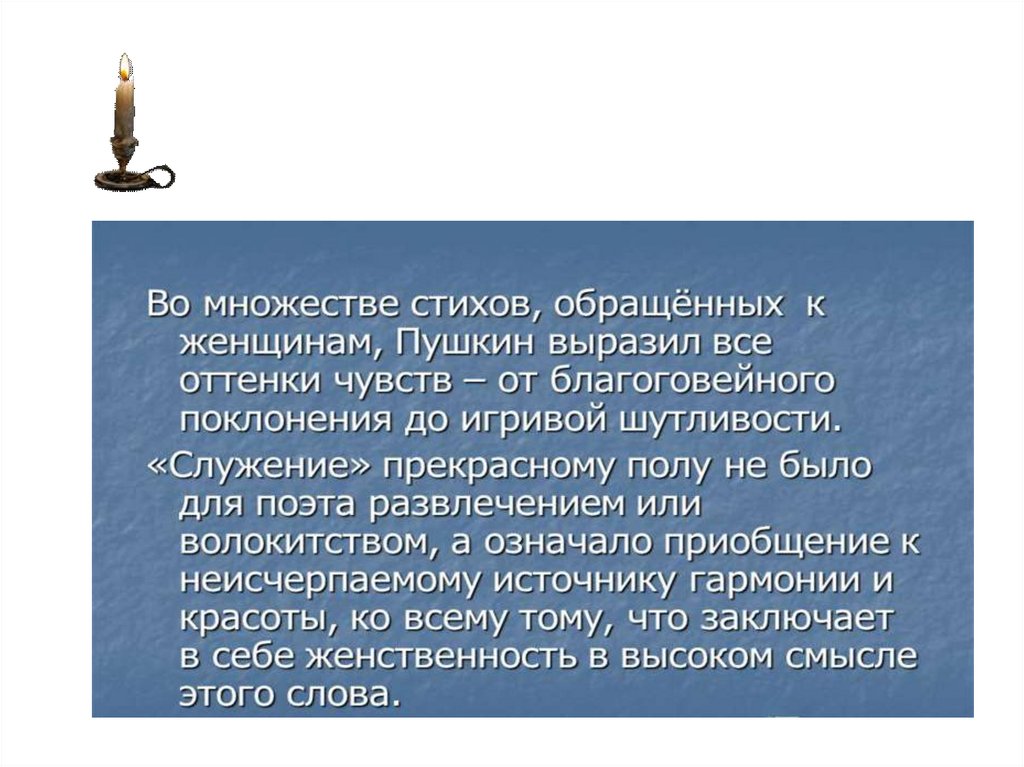 Во множестве стихов, обращённых к женщинам, Пушкин выразил все оттенки чувств – от благоговейного поклонения до игривой шутливости.

«Служение» прекрасному полу не было для поэта развлечением или волокитством, а означало приобщение к неисчерпаемому источнику гармонии и красоты, ко всему тому, что заключает в себе женственность в высоком смысле этого слова.